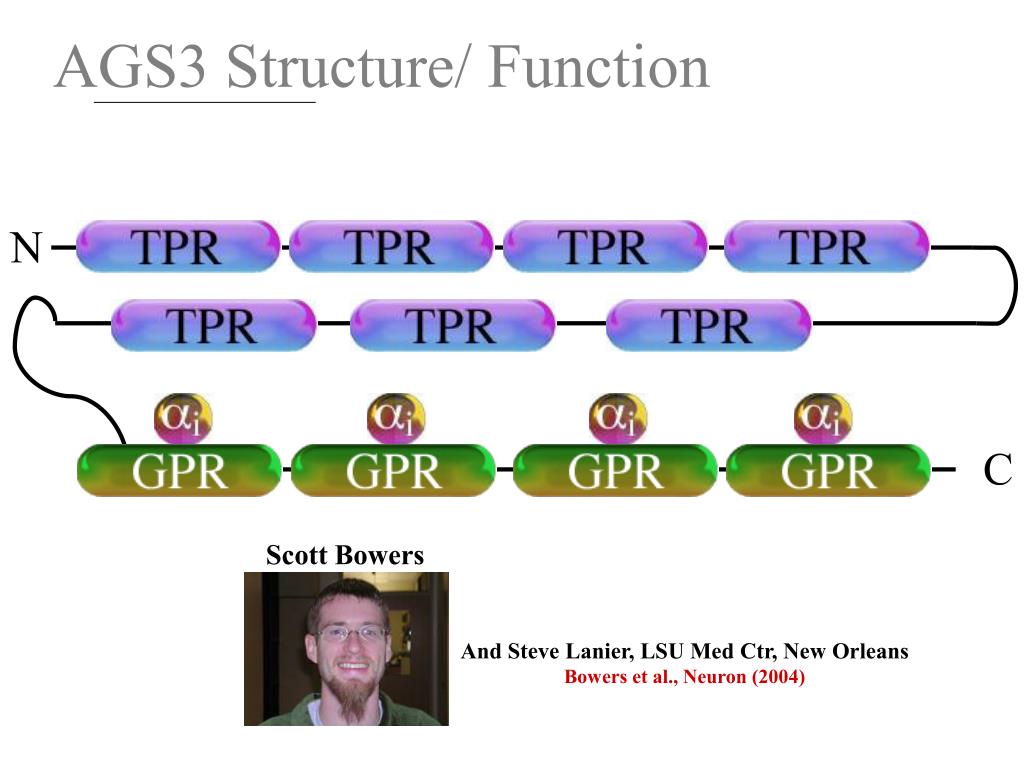 AGS3 Structure/ Function

N TPR TPR TPR TPR

TPR TPR TPR

$\alpha_i$ $\alpha_i$ $\alpha_i$ $\alpha_i$

GPR GPR GPR GPR C

Scott Bowers

And Steve Lanier, LSU Med Ctr, New Orleans
Bowers et al., Neuron (2004)